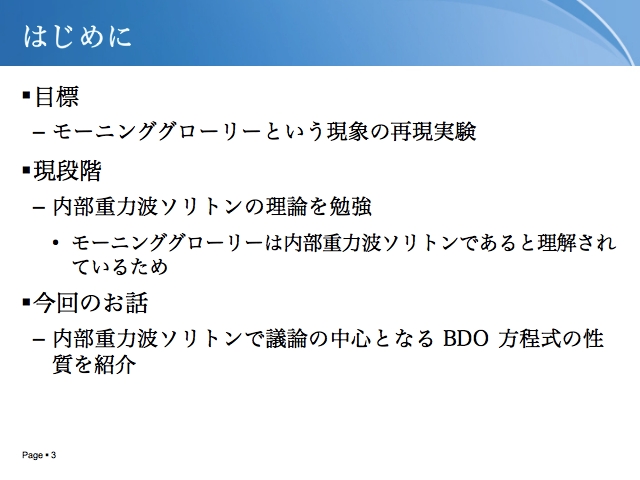 はじめに

▪目標

– モーニンググローリーという現象の再現実験

▪現段階

– 内部重力波ソリトンの理論を勉強

• モーニンググローリーは内部重力波ソリトンであると理解されているため

▪今回のお話

– 内部重力波ソリトンで議論の中心となる BDO 方程式の性質を紹介

Page ▪ 3